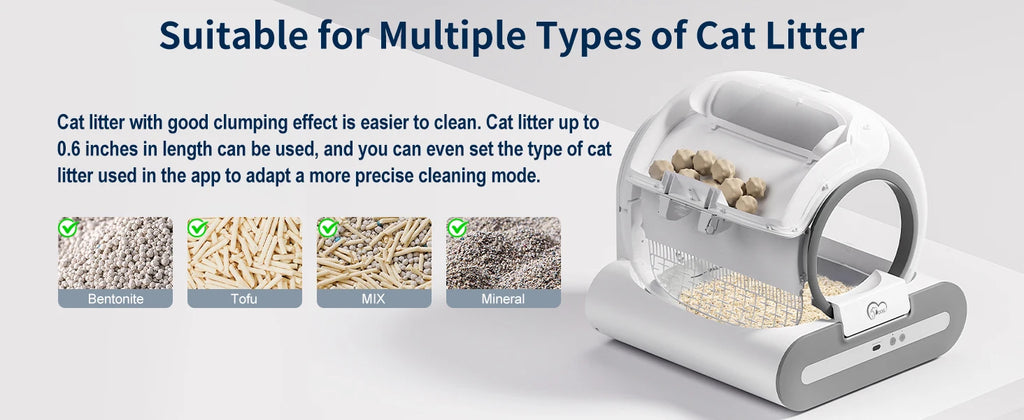 Suitable for Multiple Types of Cat Litter

Cat litter with good clumping effect is easier to clean. Cat litter up to 0.6 inches in length can be used, and you can even set the type of cat litter used in the app to adapt a more precise cleaning mode.

Bentonite

Tofu

MIX

Mineral